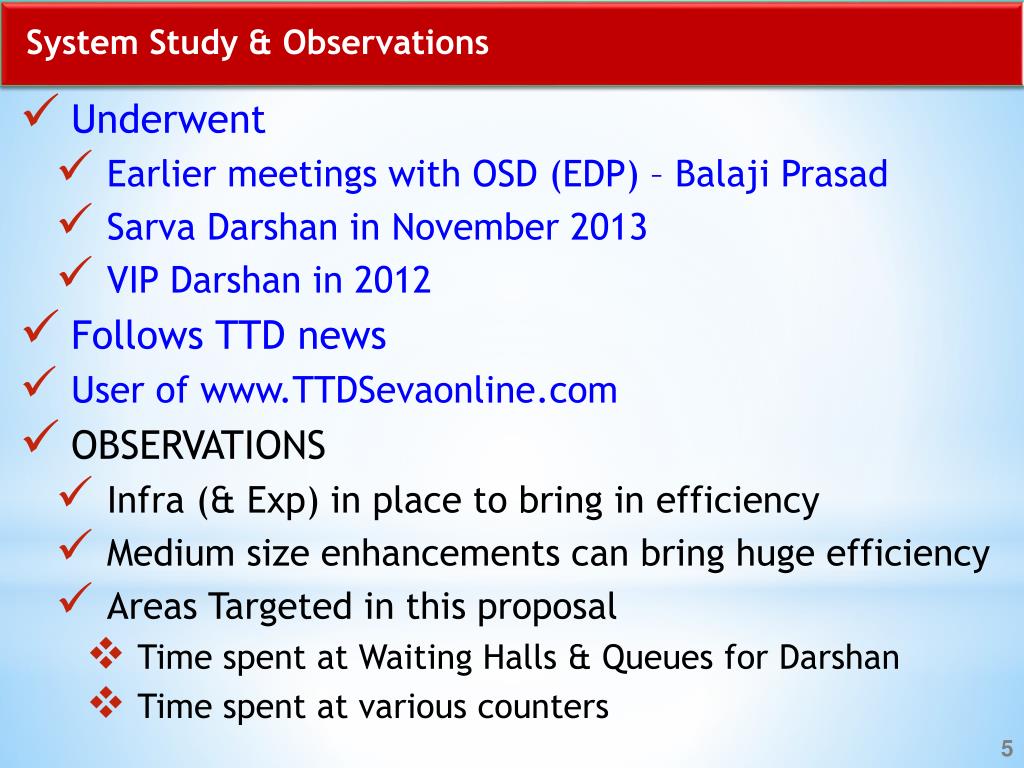 System Study & Observations

✓ Underwent

✓ Earlier meetings with OSD (EDP) – Balaji Prasad

✓ Sarva Darshan in November 2013

✓ VIP Darshan in 2012

✓ Follows TTD news

✓ User of www.TTDSevaonline.com

✓ OBSERVATIONS

✓ Infra (& Exp) in place to bring in efficiency

✓ Medium size enhancements can bring huge efficiency

✓ Areas Targeted in this proposal

❖ Time spent at Waiting Halls & Queues for Darshan

❖ Time spent at various counters

5